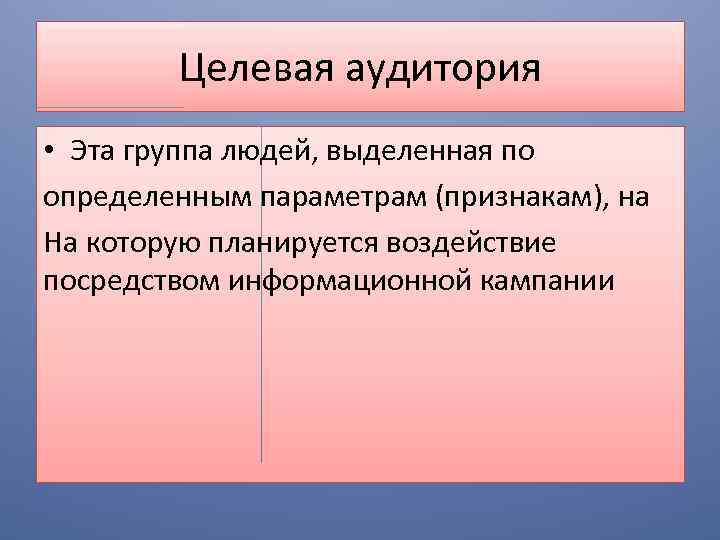 Целевая аудитория

• Эта группа людей, выделенная по определенным параметрам (признакам), на На которую планируется воздействие посредством информационной кампании